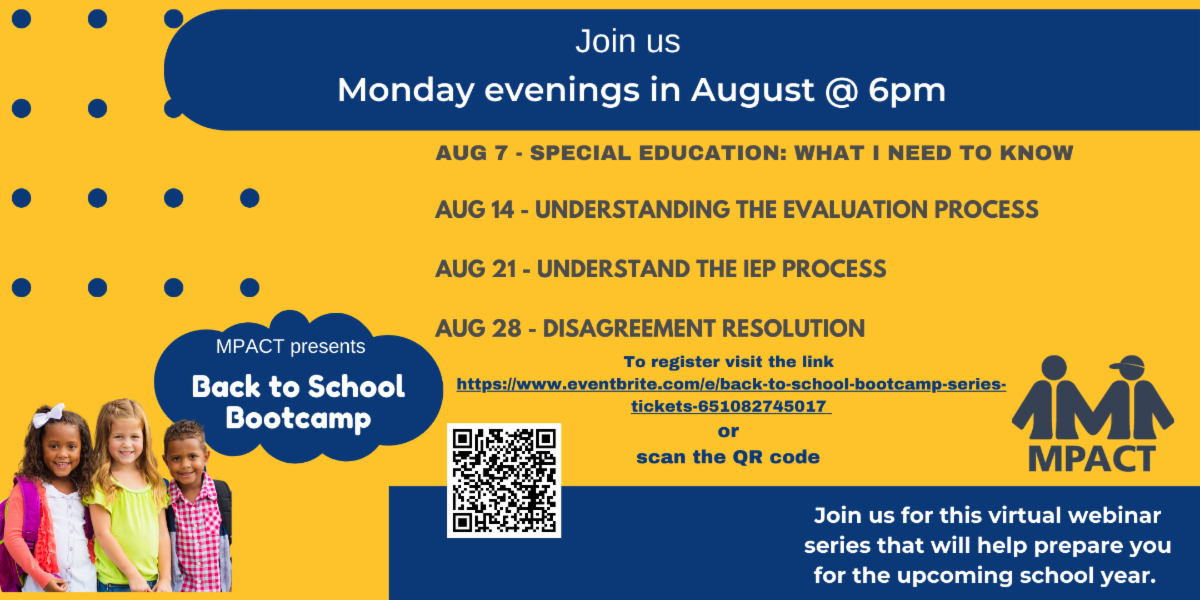 Join us
Monday evenings in August @ 6pm

AUG 7 - SPECIAL EDUCATION: WHAT I NEED TO KNOW

AUG 14 - UNDERSTANDING THE EVALUATION PROCESS

AUG 21 - UNDERSTAND THE IEP PROCESS

AUG 28 - DISAGREEMENT RESOLUTION

MPACT presents
Back to School Bootcamp

To register visit the link
https://www.eventbrite.com/e/back-to-school-bootcamp-series-tickets-651082745017
or
scan the QR code

MPACT

Join us for this virtual webinar series that will help prepare you for the upcoming school year.